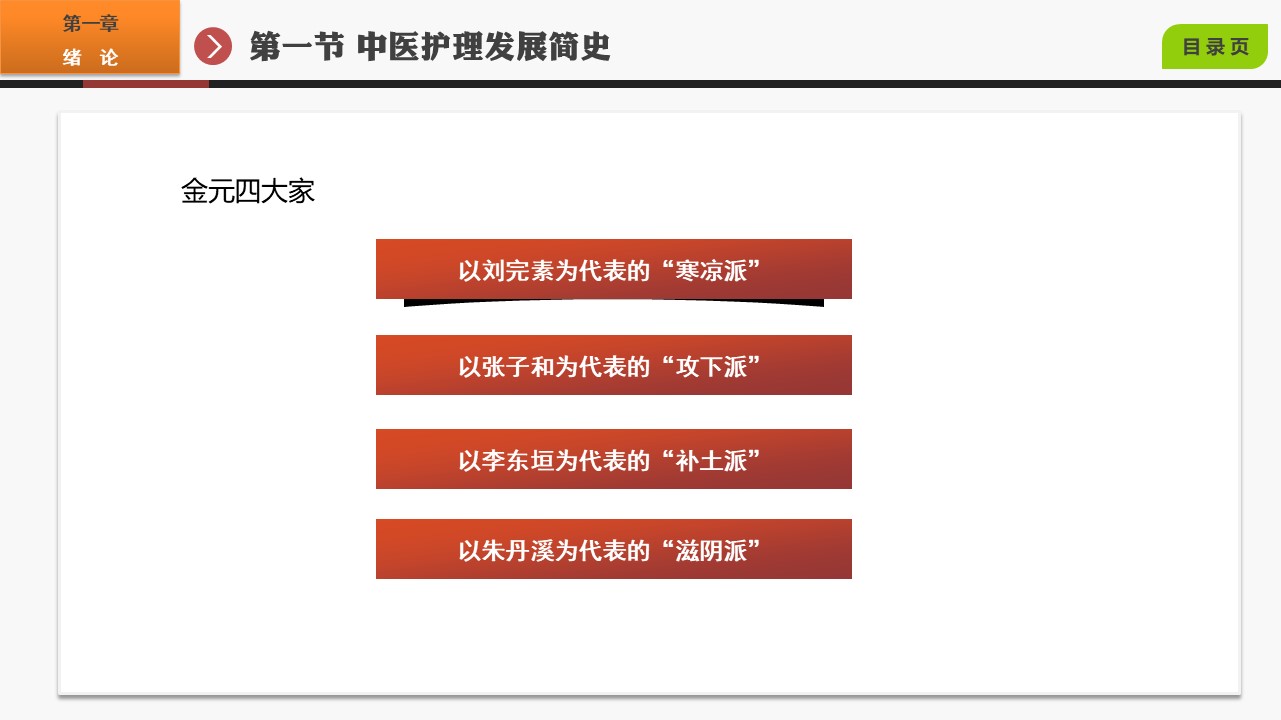 第一章
绪 论

第一节 中医护理发展简史

目录页

金元四大家

以刘完素为代表的“寒凉派”

以张子和为代表的“攻下派”

以李东垣为代表的“补土派”

以朱丹溪为代表的“滋阴派”